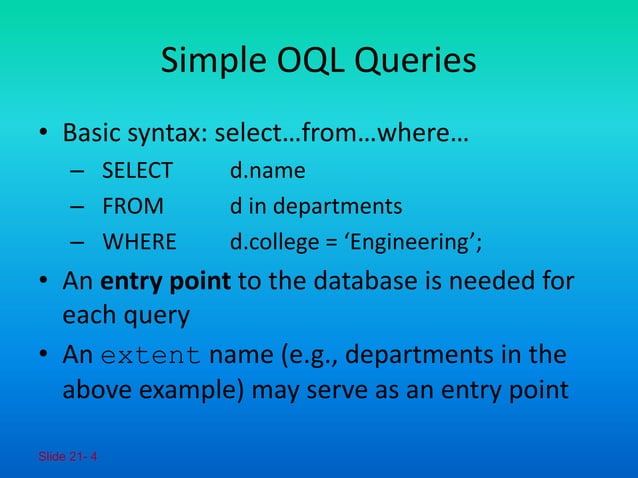 Simple OQL Queries

• Basic syntax: select…from…where…
– SELECT d.name
– FROM d in departments
– WHERE d.college = ‘Engineering’;

• An entry point to the database is needed for each query

• An extent name (e.g., departments in the above example) may serve as an entry point

Slide 21- 4